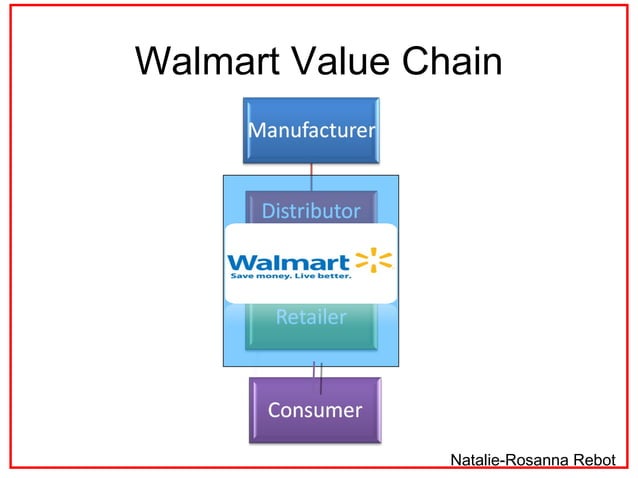 Walmart Value Chain

Manufacturer

Distributor

Walmart

Save money. Live better.

Retailer

Consumer

Natalie-Rosanna Rebot